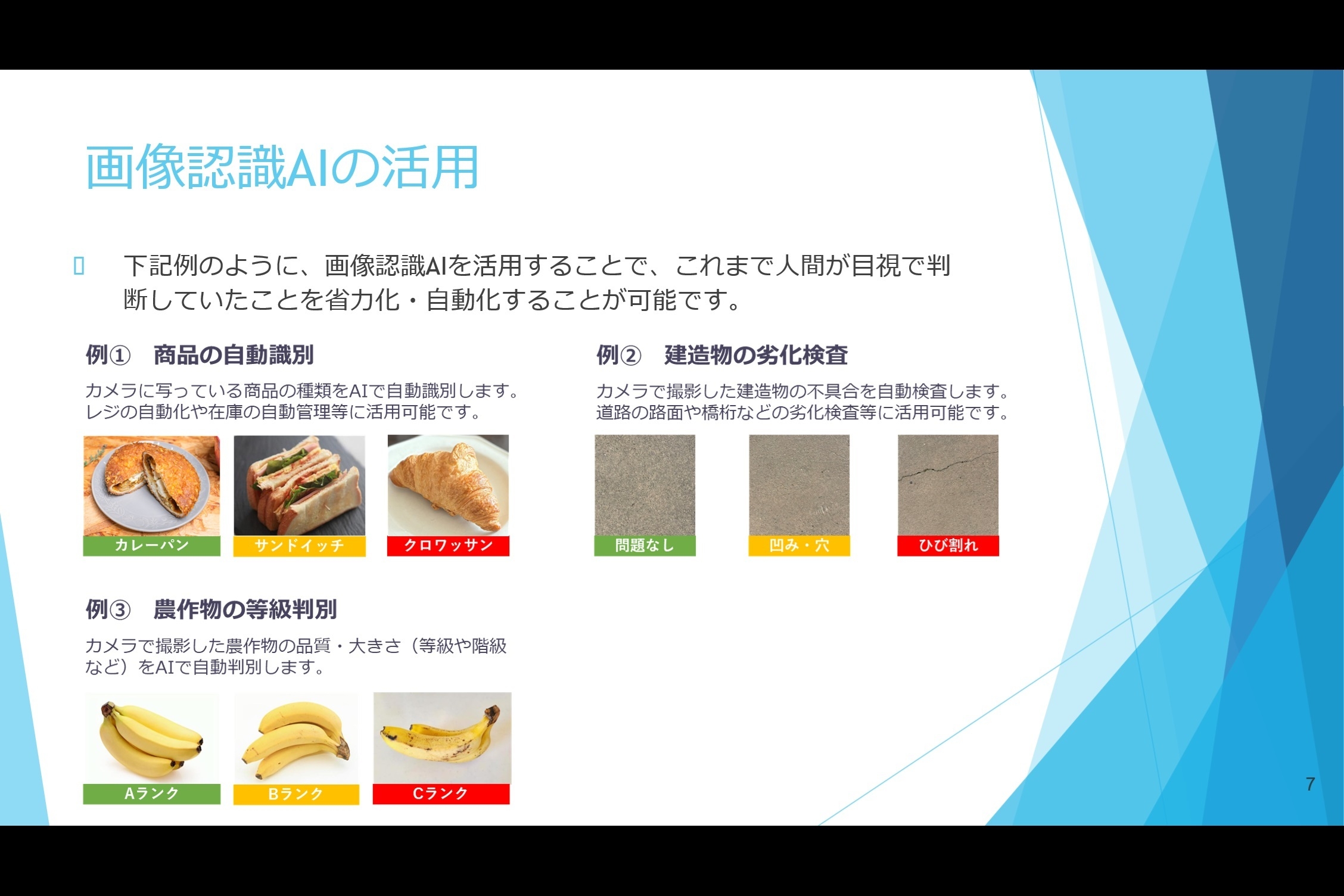 画像認識AIの活用

下記例のように、画像認識AIを活用することで、これまで人間が目視で判断していたことを省力化・自動化することが可能です。

例①　商品の自動識別

カメラに写っている商品の種類をAIで自動識別します。レジの自動化や在庫の自動管理等に活用可能です。

カレーパン　サンドイッチ　クロワッサン

例②　建造物の劣化検査

カメラで撮影した建造物の不具合を自動検査します。道路の路面や橋桁などの劣化検査等に活用可能です。

問題なし　凹み・穴　ひび割れ

例③　農作物の等級判別

カメラで撮影した農作物の品質・大きさ（等級や階級など）をAIで自動判別します。

Aランク　Bランク　Cランク

7